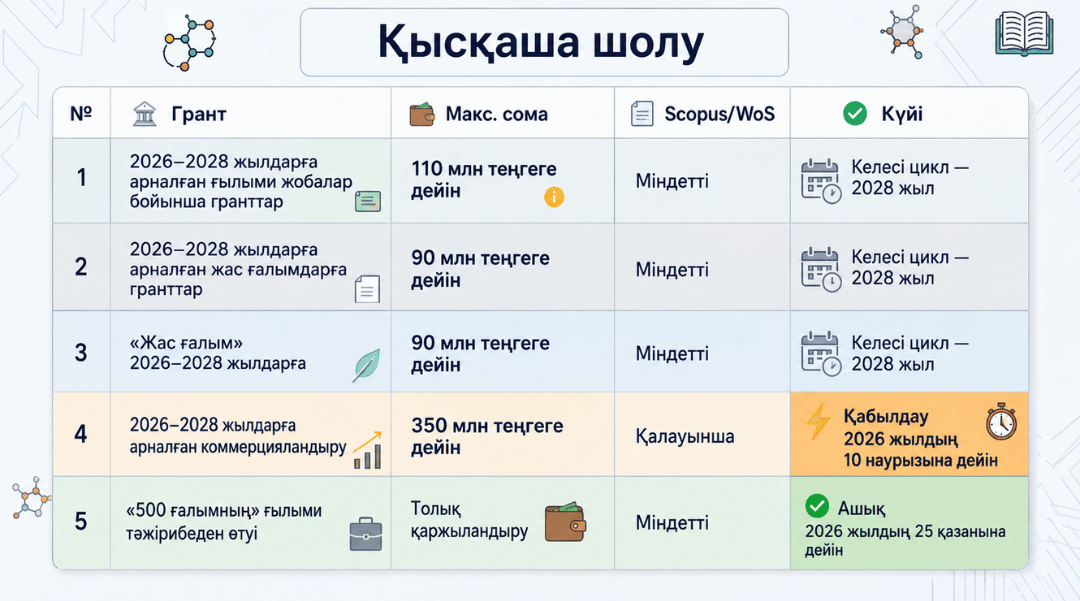 Қысқаша шолу

| № | Грант | Макс. сома | Scopus/WoS | Күйі |
|---|---|---|---|---|
| 1 | 2026–2028 жылдарға арналған ғылыми жобалар бойынша гранттар | 110 млн теңгеге дейін | Міндетті | Келесі цикл — 2028 жыл |
| 2 | 2026–2028 жылдарға арналған жас ғалымдарға гранттар | 90 млн теңгеге дейін | Міндетті | Келесі цикл — 2028 жыл |
| 3 | «Жас ғалым» 2026–2028 жылдарға | 90 млн теңгеге дейін | Міндетті | Келесі цикл — 2028 жыл |
| 4 | 2026–2028 жылдарға арналған коммерцияландыру | 350 млн теңгеге дейін | Қалауынша | Қабылдау 2026 жылдың 10 наурызына дейін |
| 5 | «500 ғалымның» ғылыми тәжірибеден өтуі | Толық қаржыландыру | Міндетті | Ашық 2026 жылдың 25 қазанына дейін |